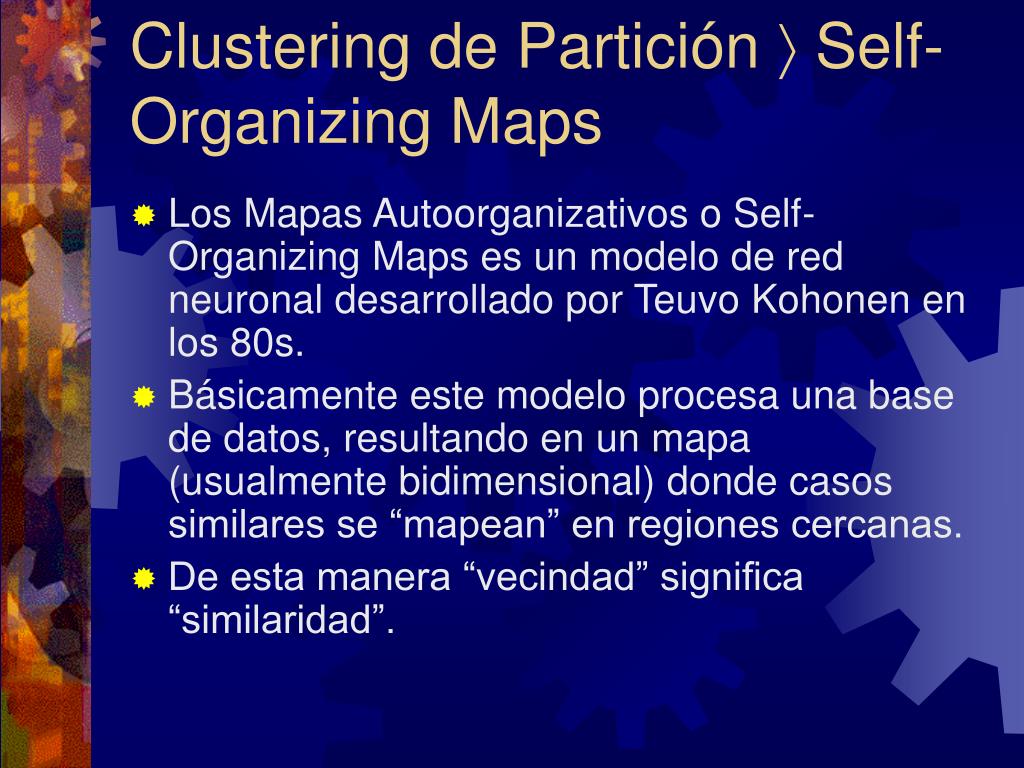 Clustering de Partición 〉 Self-Organizing Maps

Los Mapas Autoorganizativos o Self-Organizing Maps es un modelo de red neuronal desarrollado por Teuvo Kohonen en los 80s.

Básicamente este modelo procesa una base de datos, resultando en un mapa (usualmente bidimensional) donde casos similares se “mapean” en regiones cercanas.

De esta manera “vecindad” significa “similaridad”.